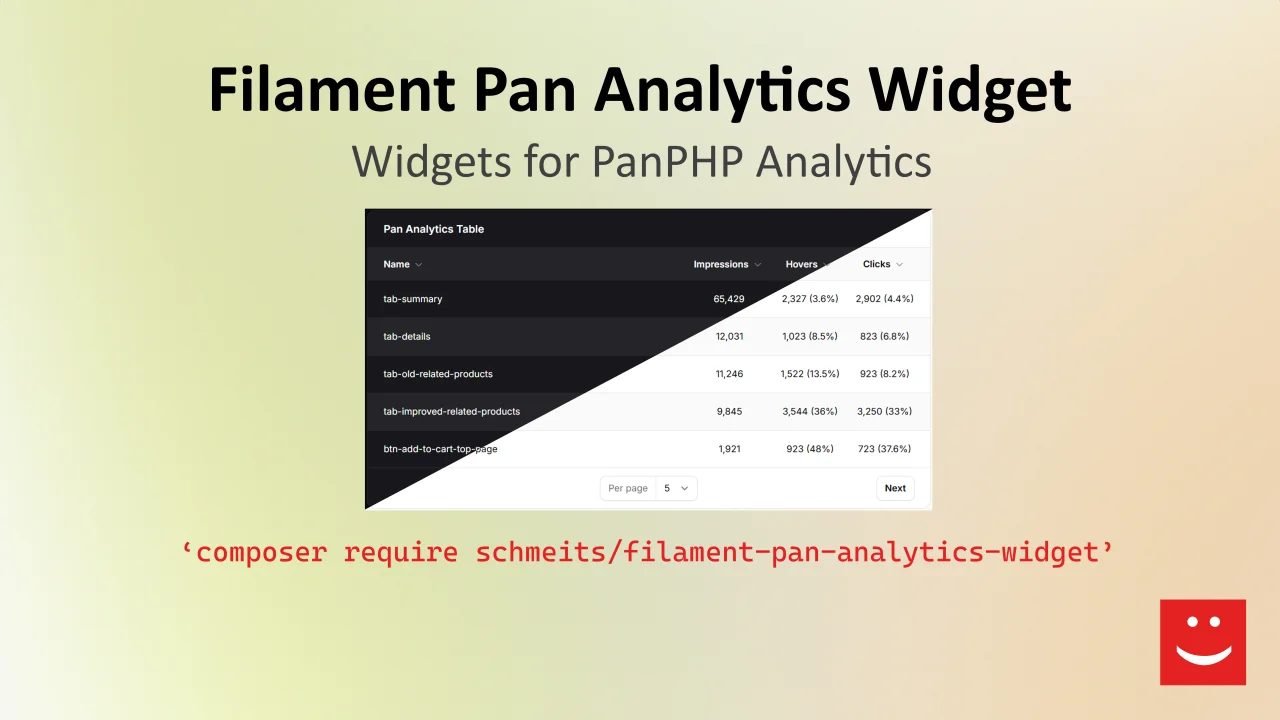 Filament Pan Analytics Widget

Widgets for PanPHP Analytics

Pan Analytics Table

| Name | Impressions | Hovers | Clicks |
|---|---|---|---|
| tab-summary | 65,429 | 2,327 (3.6%) | 2,902 (4.4%) |
| tab-details | 12,031 | 1,023 (8.5%) | 823 (6.8%) |
| tab-old-related-products | 11,246 | 1,522 (13.5%) | 923 (8.2%) |
| tab-improved-related-products | 9,845 | 3,544 (36%) | 3,250 (33%) |
| btn-add-to-cart-top-page | 1,921 | 923 (48%) | 723 (37.6%) |

Per page 5

Next

‘composer require schmeits/filament-pan-analytics-widget’